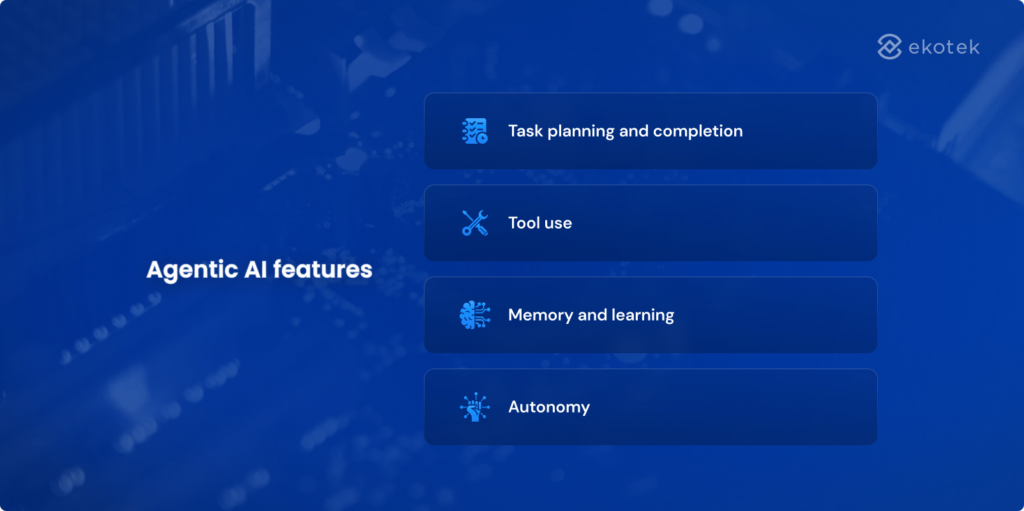 ekotek

Agentic AI features

Task planning and completion

Tool use

Memory and learning

Autonomy